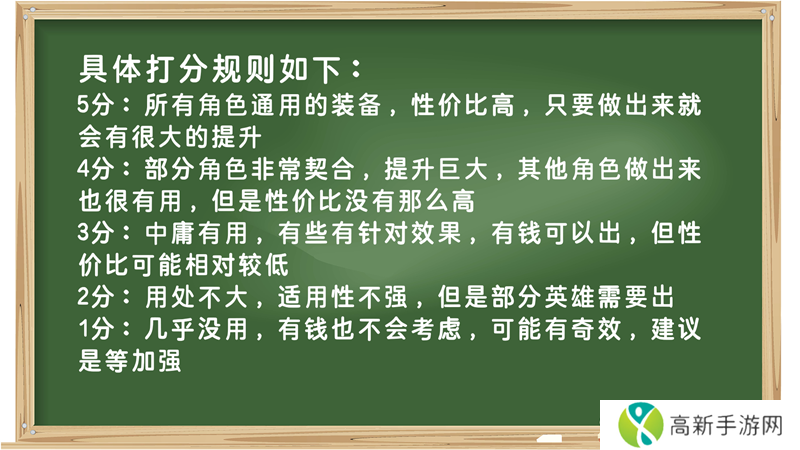 具体打分规则如下：
5分：所有角色通用的装备，性价比高，只要做出来就会有很大的提升
4分：部分角色非常契合，提升巨大，其他角色做出来也很有用，但是性价比没有那么高
3分：中庸有用，有些有针对效果，有钱可以出，但性价比可能相对较低
2分：用处不大，适用性不强，但是部分英雄需要出
1分：几乎没用，有钱也不会考虑，可能有奇效，建议是等加强

高新手游网